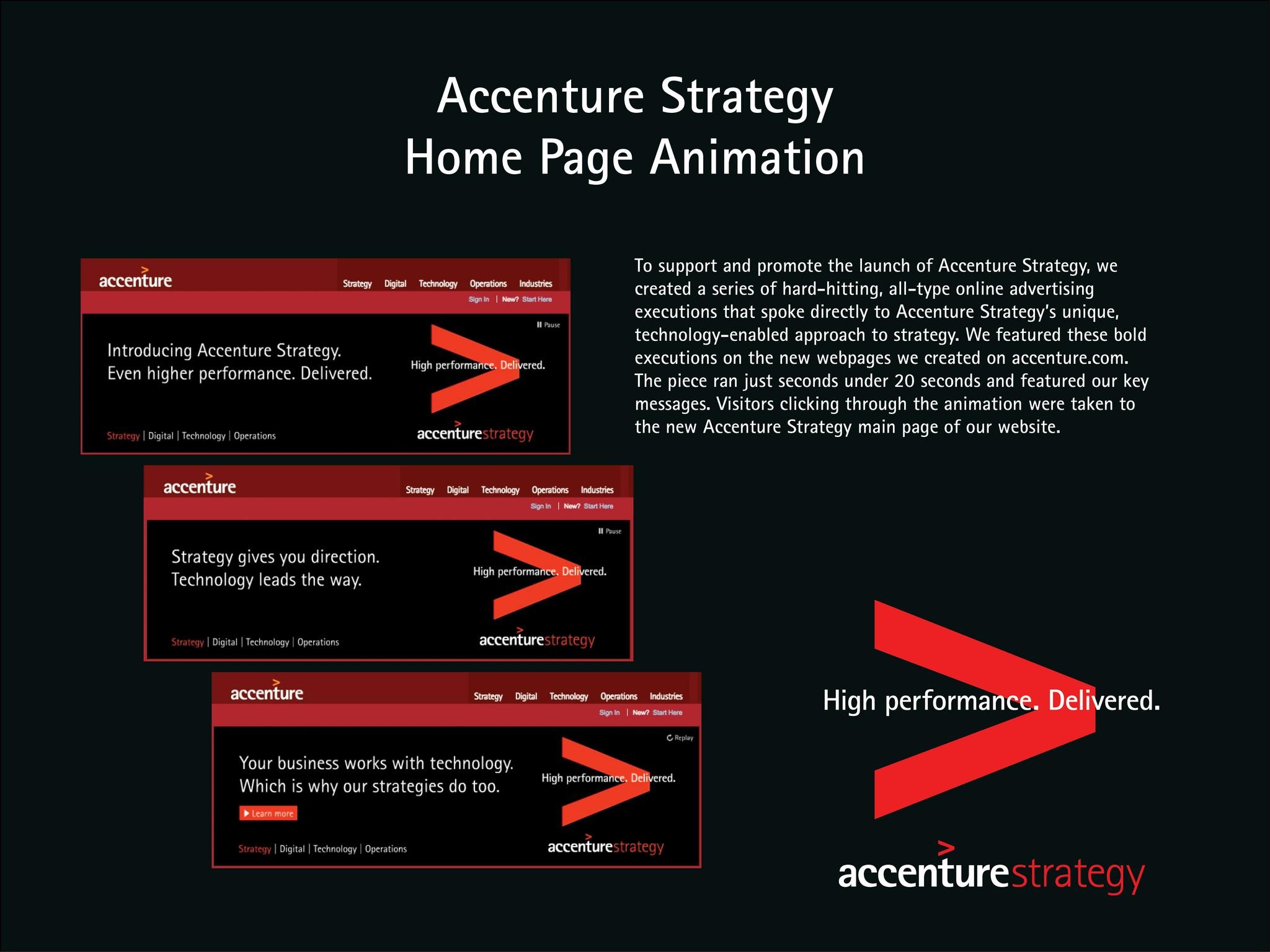 Accenture Strategy
Home Page Animation

accenture
Strategy Digital Technology Operations Industries
Sign In | New? Start Here
Pause
Introducing Accenture Strategy.
Even higher performance. Delivered.
High performance. Delivered.
Strategy | Digital | Technology | Operations
accenturestrategy

accenture
Strategy Digital Technology Operations Industries
Sign In | New? Start Here
Pause
Strategy gives you direction.
Technology leads the way.
High performance. Delivered.
Strategy | Digital | Technology | Operations
accenturestrategy

accenture
Strategy Digital Technology Operations Industries
Sign In | New? Start Here
Replay
Your business works with technology.
Which is why our strategies do too.
Learn more
High performance. Delivered.
Strategy | Digital | Technology | Operations
accenturestrategy

To support and promote the launch of Accenture Strategy, we created a series of hard-hitting, all-type online advertising executions that spoke directly to Accenture Strategy's unique, technology-enabled approach to strategy. We featured these bold executions on the new webpages we created on accenture.com. The piece ran just seconds under 20 seconds and featured our key messages. Visitors clicking through the animation were taken to the new Accenture Strategy main page of our website.

High performance. Delivered.
accenturestrategy